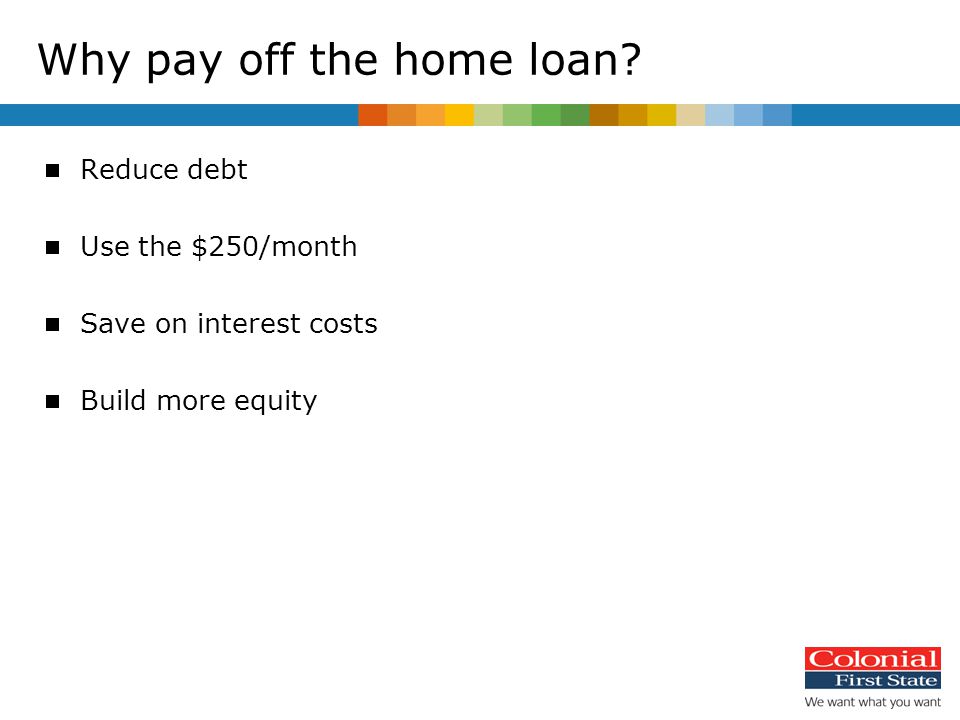 Why pay off the home loan?

- Reduce debt
- Use the \$250/month
- Save on interest costs
- Build more equity

Colonial
First State
We want what you want